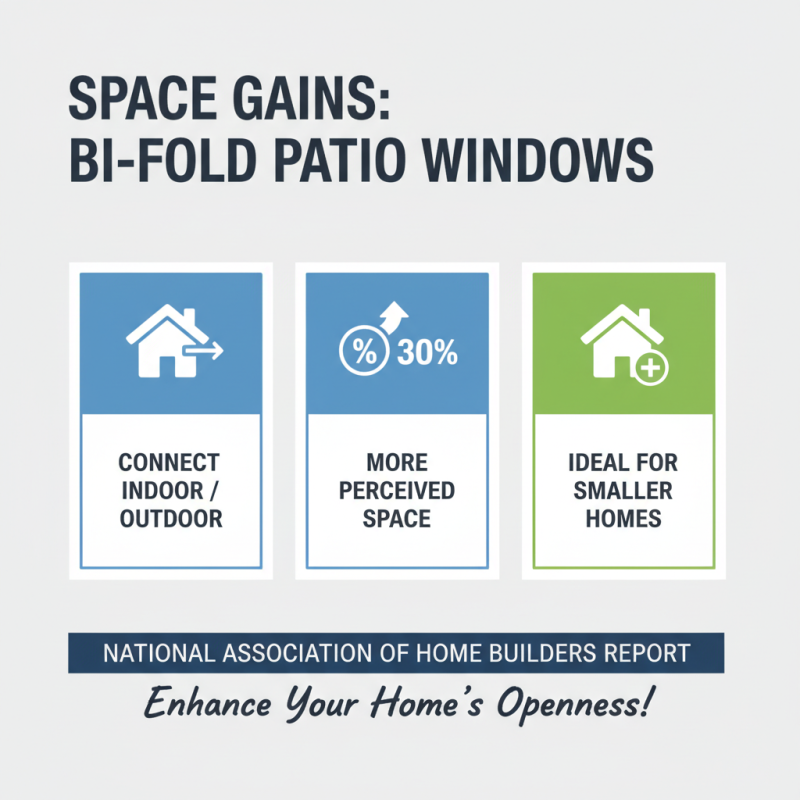 SPACE GAINS:
BI-FOLD PATIO WINDOWS

CONNECT INDOOR / OUTDOOR

% 30%

MORE PERCEIVED SPACE

IDEAL FOR SMALLER HOMES

NATIONAL ASSOCIATION OF HOME BUILDERS REPORT

Enhance Your Home's Openness!